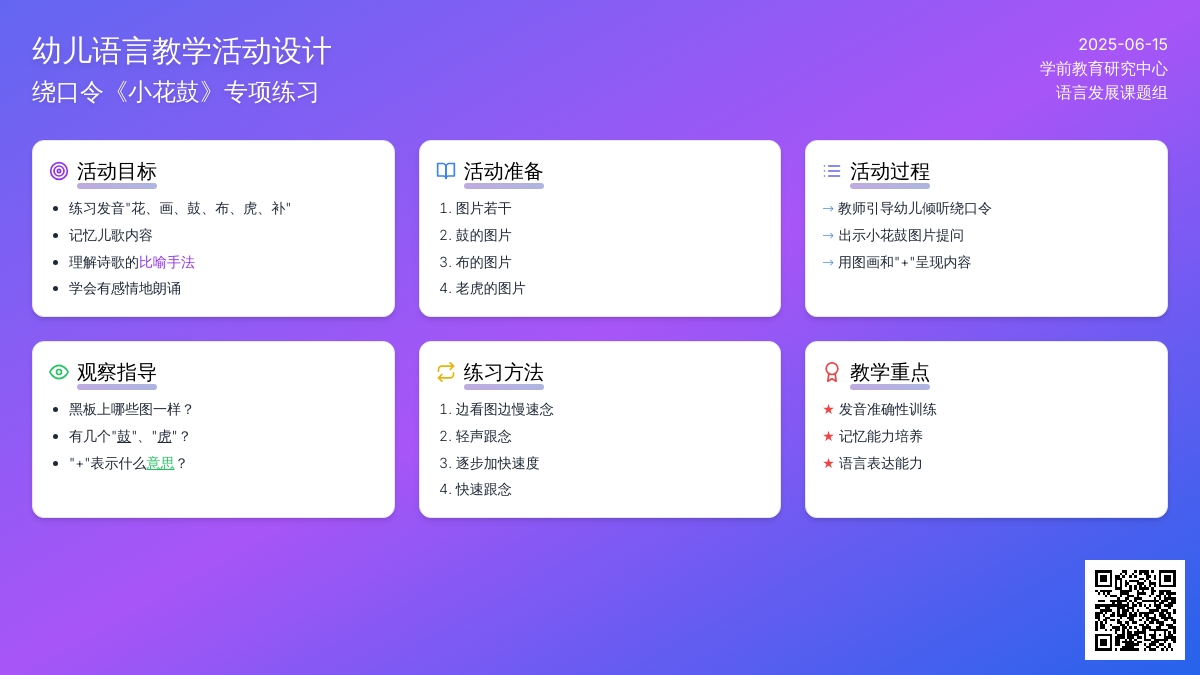 幼儿语言教学活动设计
绕口令《小花鼓》专项练习

2025-06-15
学前教育研究中心
语言发展课题组

活动目标
- 练习发音"花、画、鼓、布、虎、补"
- 记忆儿歌内容
- 理解诗歌的比喻手法
- 学会有感情地朗诵

活动准备
1. 图片若干
2. 鼓的图片
3. 布的图片
4. 老虎的图片

活动过程
→ 教师引导幼儿倾听绕口令
→ 出示小花鼓图片提问
→ 用图画和"+"呈现内容

观察指导
- 黑板上哪些图一样？
- 有几个"鼓"、"虎"？
- "+"表示什么意思？

练习方法
1. 边看图边慢速念
2. 轻声跟念
3. 逐步加快速度
4. 快速跟念

教学重点
★ 发音准确性训练
★ 记忆能力培养
★ 语言表达能力